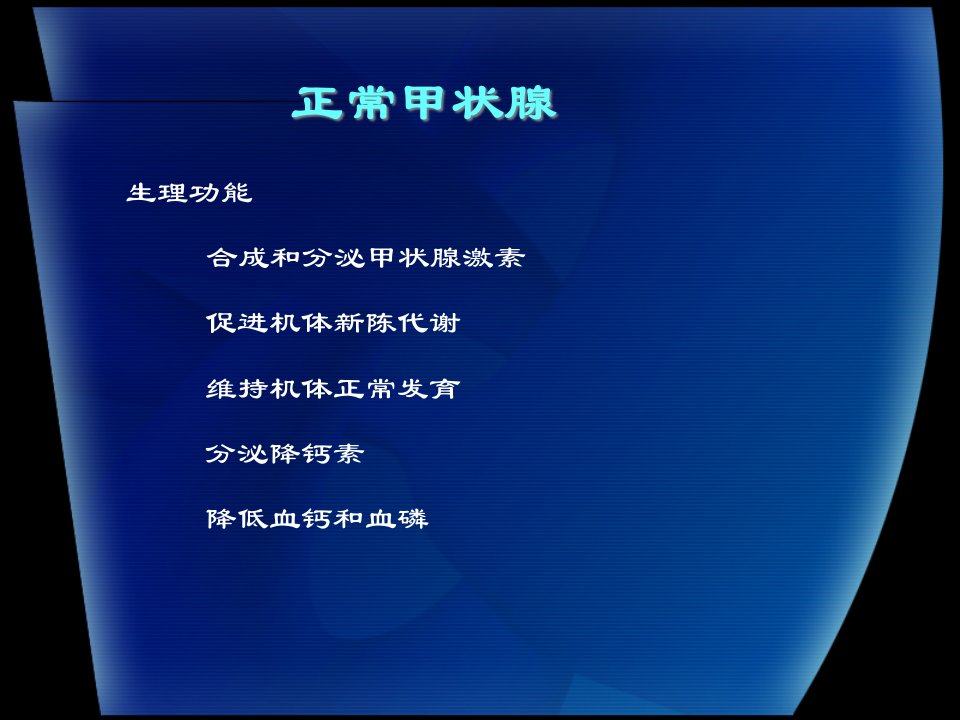 正常甲状腺

生理功能

合成和分泌甲状腺激素

促进机体新陈代谢

维持机体正常发育

分泌降钙素

降低血钙和血磷